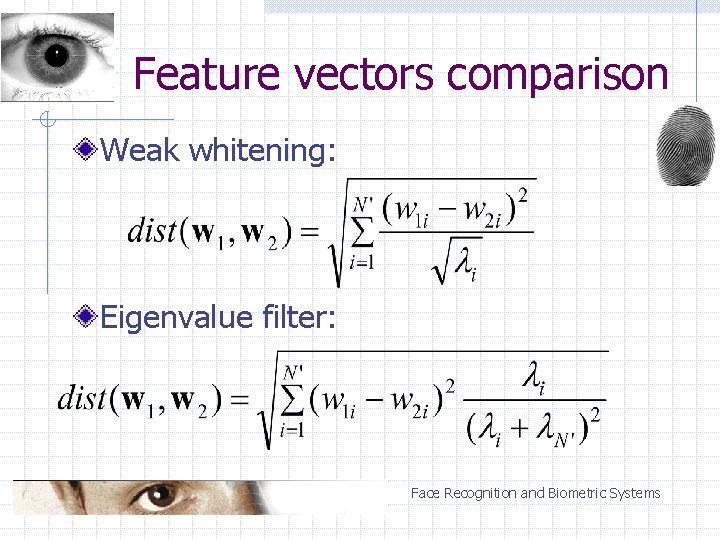 Feature vectors comparison

Weak whitening:

$dist(\mathbf{w}_1, \mathbf{w}_2) = \sqrt{\sum_{i=1}^{N'} \frac{(w_{1i} - w_{2i})^2}{\sqrt{\lambda_i}}}$

Eigenvalue filter:

$dist(\mathbf{w}_1, \mathbf{w}_2) = \sqrt{\sum_{i=1}^{N'} (w_{1i} - w_{2i})^2 \frac{\lambda_i}{(\lambda_i + \lambda_{N'})^2}}$

Face Recognition and Biometric Systems